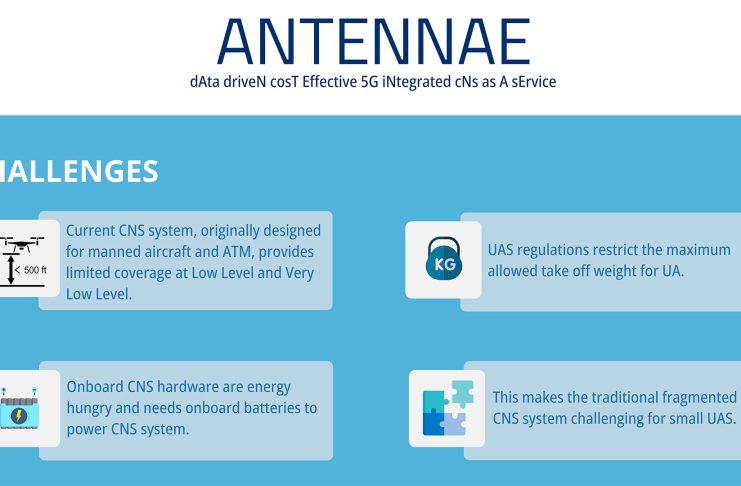 ANTENNAE

dAta driveN cosT Effective 5G iNtegrated cNs as A sErvice

ALLENGES

< 500 ft

Current CNS system, originally designed for manned aircraft and ATM, provides limited coverage at Low Level and Very Low Level.

KG

UAS regulations restrict the maximum allowed take off weight for UA.

Onboard CNS hardware are energy hungry and needs onboard batteries to power CNS system.

This makes the traditional fragmented CNS system challenging for small UAS.